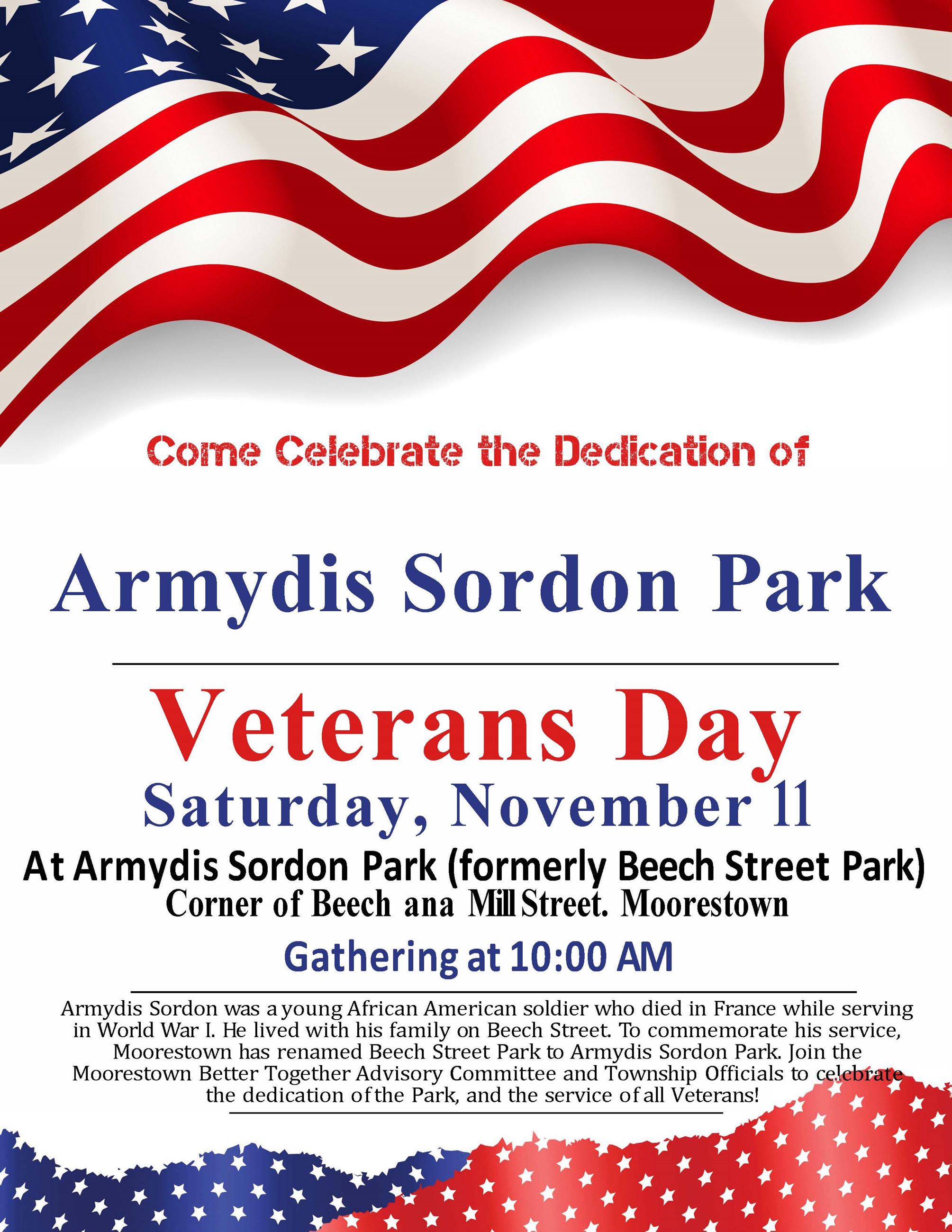 Come Celebrate the Dedication of

Armydis Sordon Park

Veterans Day

Saturday, November 11

At Armydis Sordon Park (formerly Beech Street Park)

Corner of Beech ana Mill Street. Moorestown

Gathering at 10:00 AM

Armydis Sordon was a young African American soldier who died in France while serving in World War I. He lived with his family on Beech Street. To commemorate his service, Moorestown has renamed Beech Street Park to Armydis Sordon Park. Join the Moorestown Better Together Advisory Committee and Township Officials to celebrate the dedication of the Park, and the service of all Veterans!